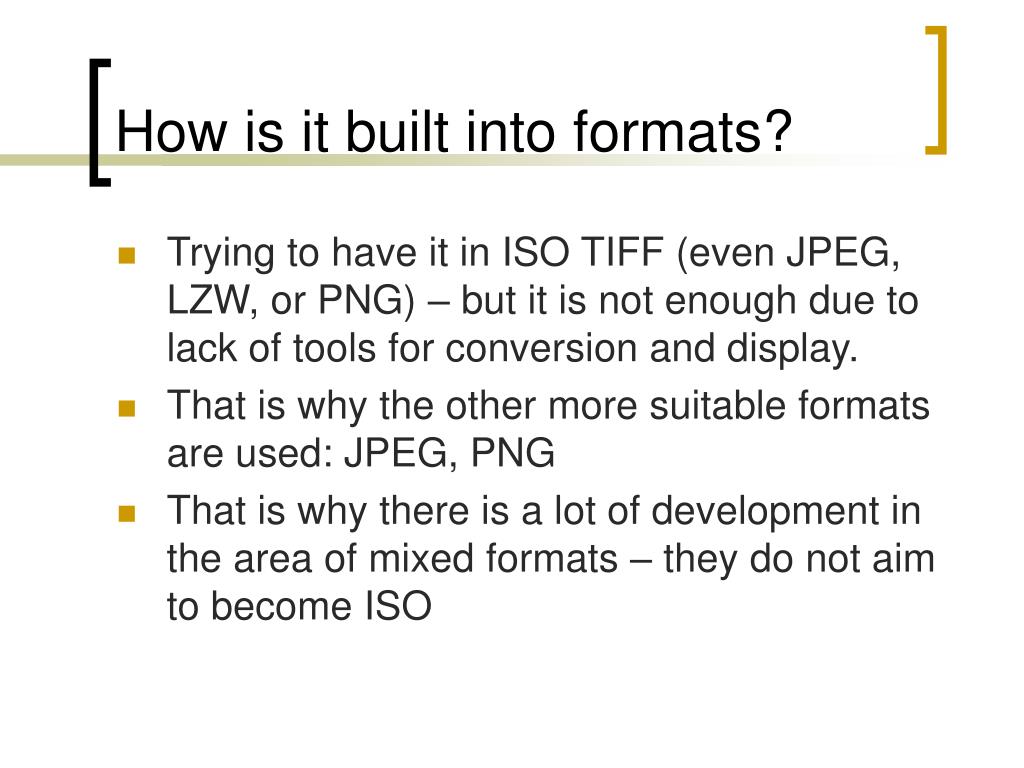 How is it built into formats?

- Trying to have it in ISO TIFF (even JPEG, LZW, or PNG) – but it is not enough due to lack of tools for conversion and display.
- That is why the other more suitable formats are used: JPEG, PNG
- That is why there is a lot of development in the area of mixed formats – they do not aim to become ISO